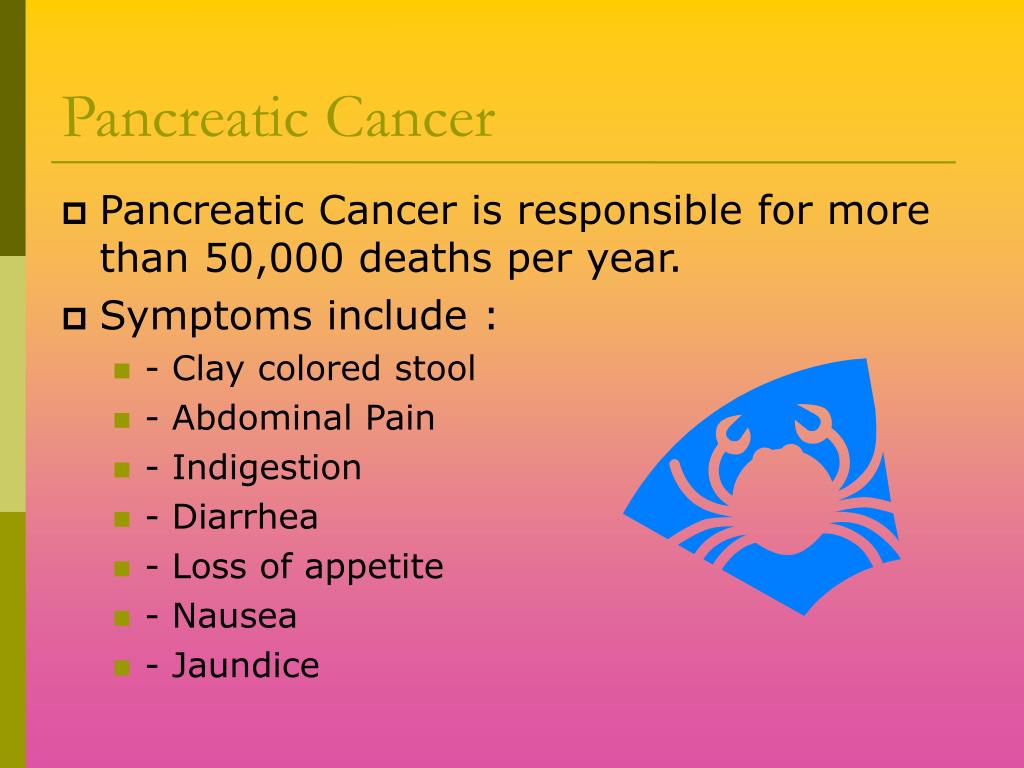 Pancreatic Cancer

Pancreatic Cancer is responsible for more than 50,000 deaths per year.

Symptoms include :

- Clay colored stool
- Abdominal Pain
- Indigestion
- Diarrhea
- Loss of appetite
- Nausea
- Jaundice